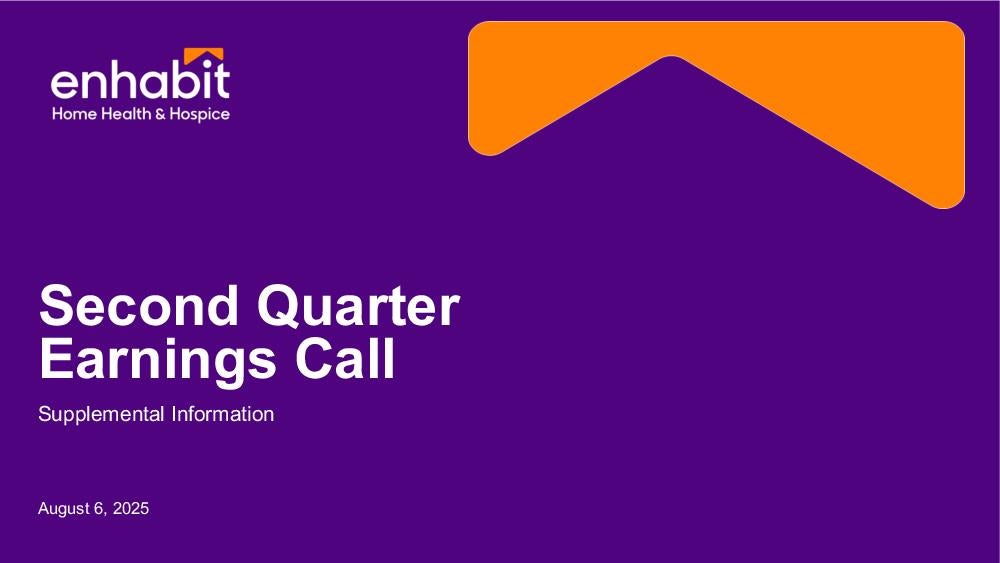 enhabit
Home Health & Hospice

Second Quarter Earnings Call

Supplemental Information

August 6, 2025